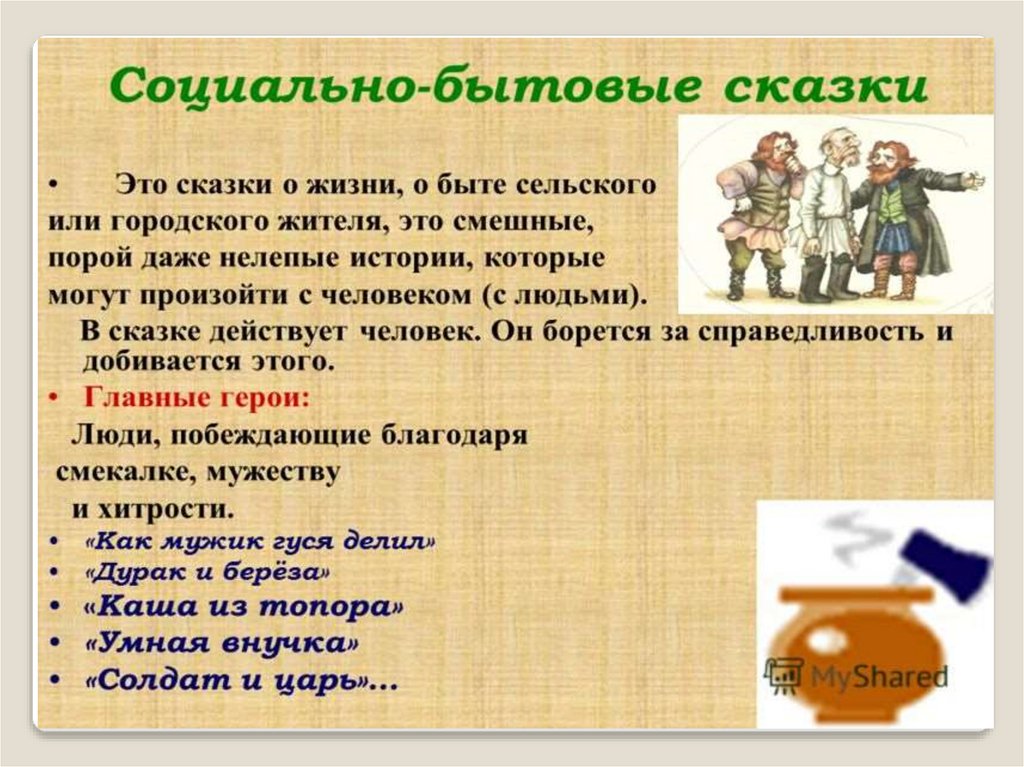 Социально-бытовые сказки

• Это сказки о жизни, о быте сельского или городского жителя, это смешные, порой даже нелепые истории, которые могут произойти с человеком (с людьми).

В сказке действует человек. Он борется за справедливость и добивается этого.

• Главные герои:

Люди, побеждающие благодаря смекалке, мужеству и хитрости.

• «Как мужик гуся делил»
• «Дурак и берёза»
• «Каша из топора»
• «Умная внучка»
• «Солдат и царь»…

MyShared